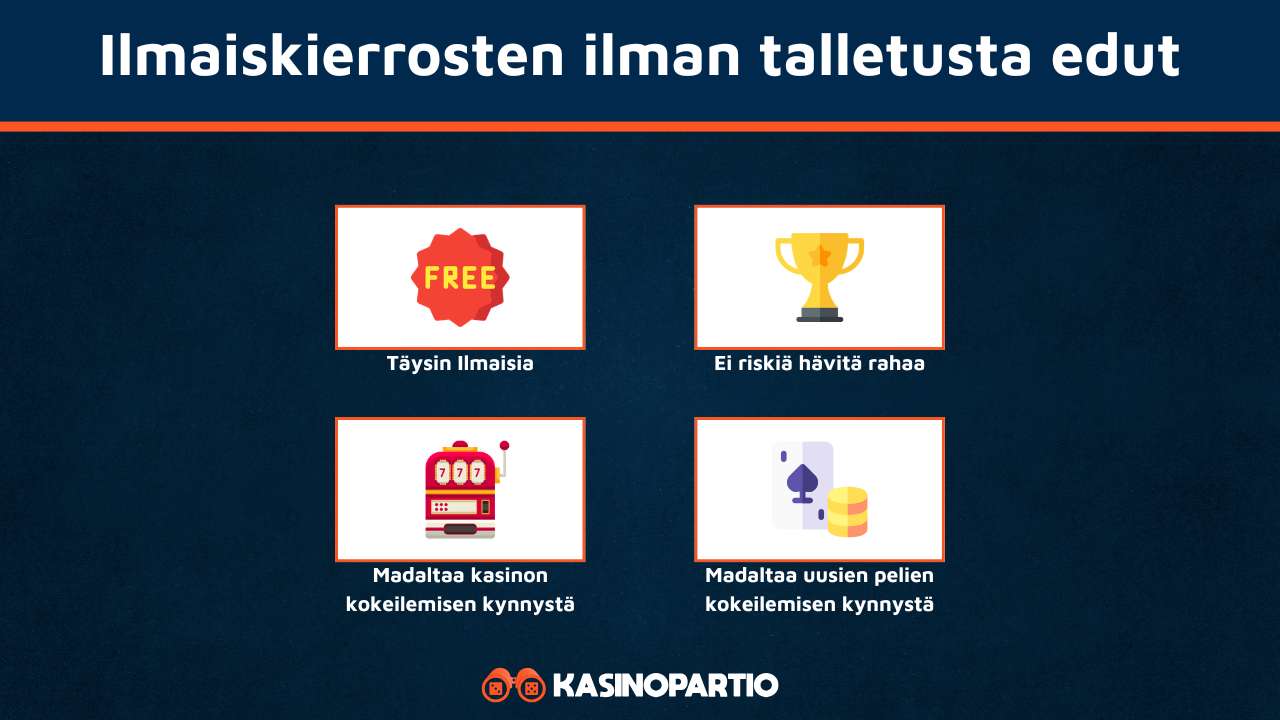 Ilmaiskierrosten ilman talletusta edut

FREE

Täysin Ilmaisia

Ei riskiä hävitä rahaa

777

Madaltaa kasinon kokeilemisen kynnystä

Madaltaa uusien pelien kokeilemisen kynnystä

KASINOPARTIO